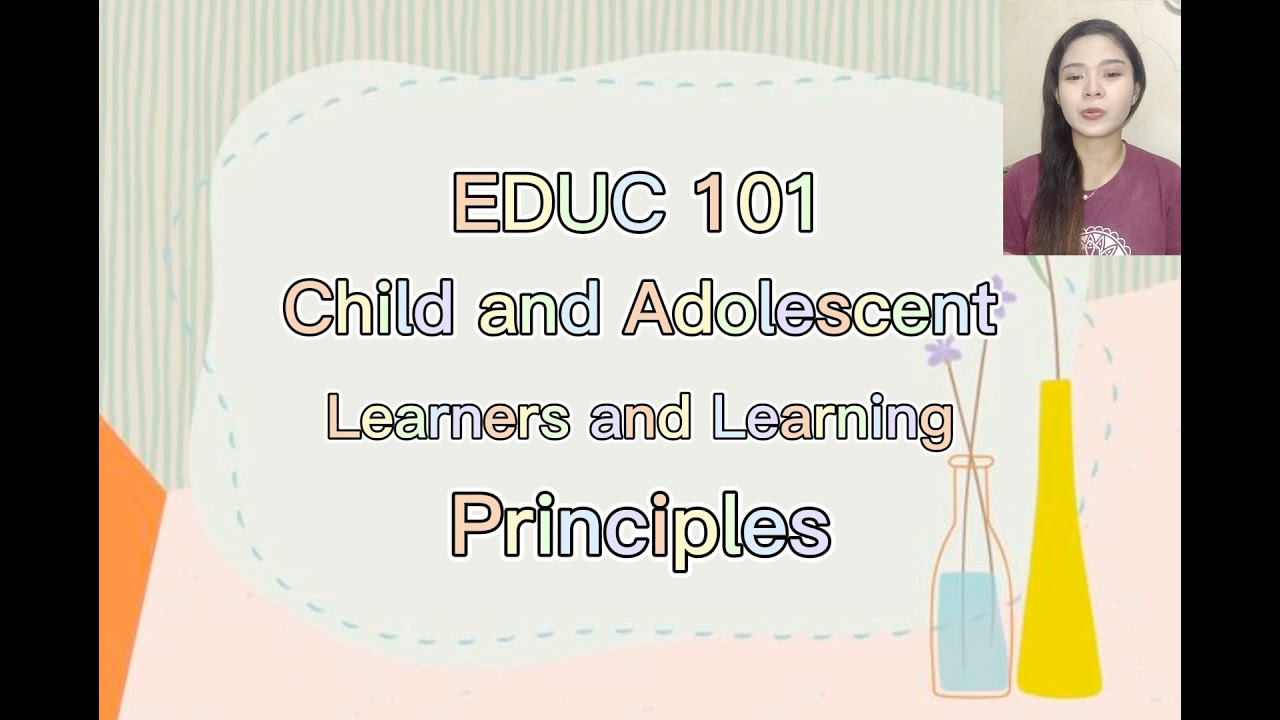 EDUC 101
Child and Adolescent
Learners and Learning
Principles